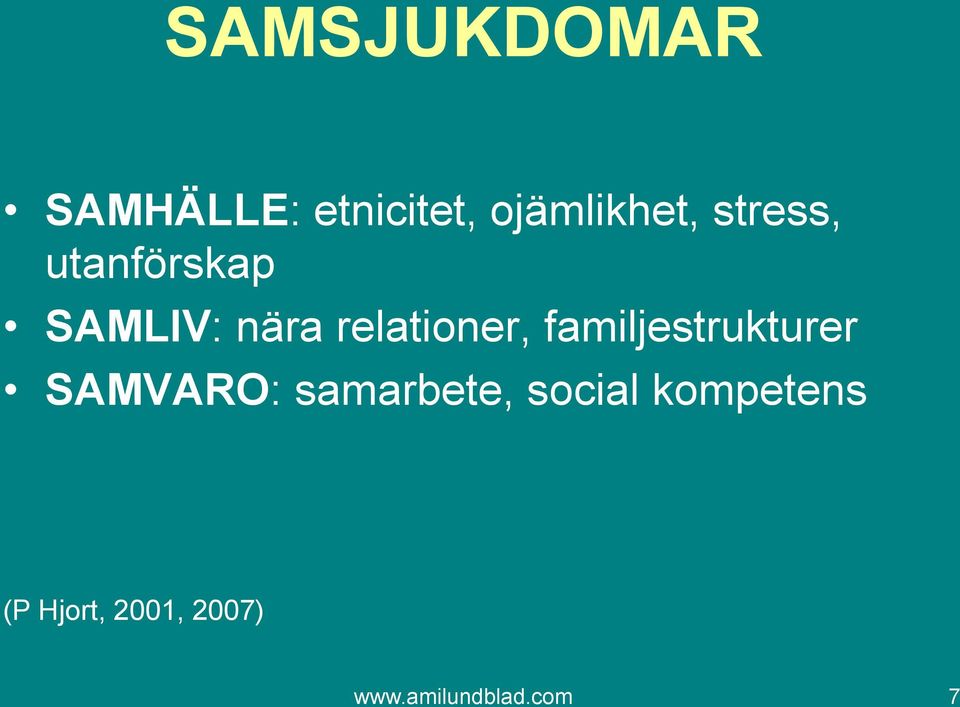 SAMSJUKDOMAR

• SAMHÄLLE: etnicitet, ojämlikhet, stress, utanförskap
• SAMLIV: nära relationer, familjestrukturer
• SAMVARO: samarbete, social kompetens

(P Hjort, 2001, 2007)

www.amilundblad.com

7